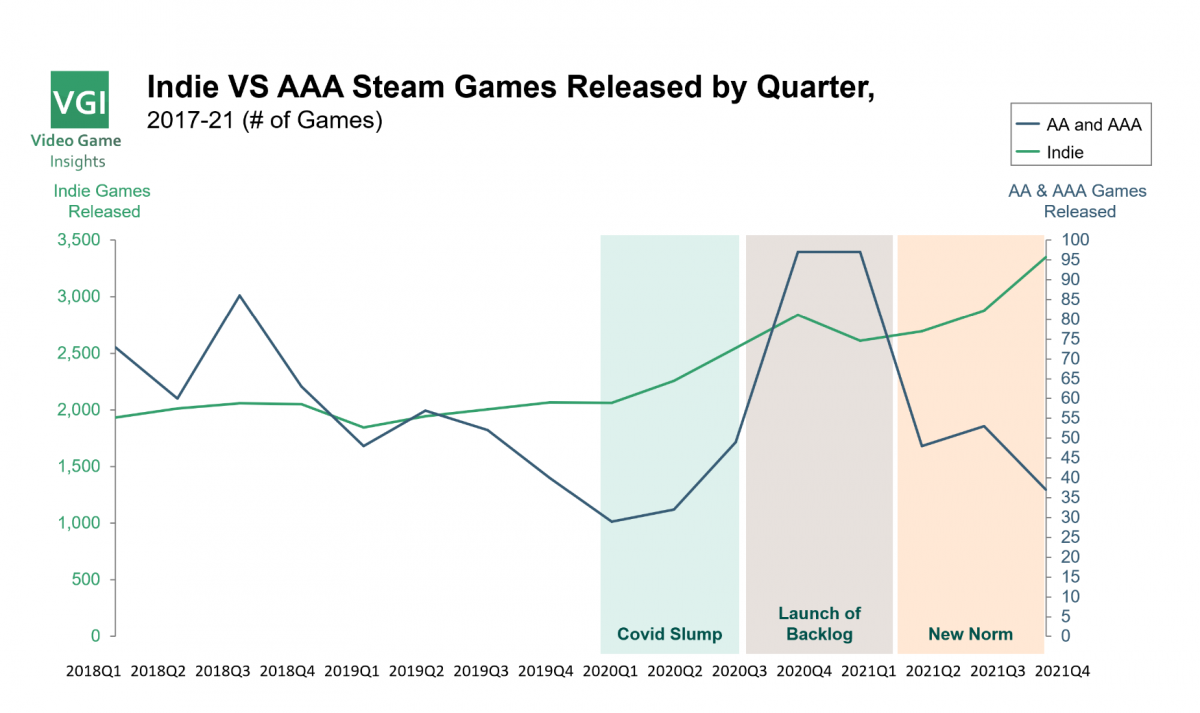 VGI
Video Game
Insights

Indie VS AAA Steam Games Released by Quarter,
2017-21 (# of Games)

AA and AAA
Indie

Indie Games Released

AA & AAA Games Released

3,500
3,000
2,500
2,000
1,500
1,000
500
0

100
95
90
85
80
75
70
65
60
55
50
45
40
35
30
25
20
15
10
5
0

Covid Slump

Launch of Backlog

New Norm

2018Q1 2018Q2 2018Q3 2018Q4 2019Q1 2019Q2 2019Q3 2019Q4 2020Q1 2020Q2 2020Q3 2020Q4 2021Q1 2021Q2 2021Q3 2021Q4